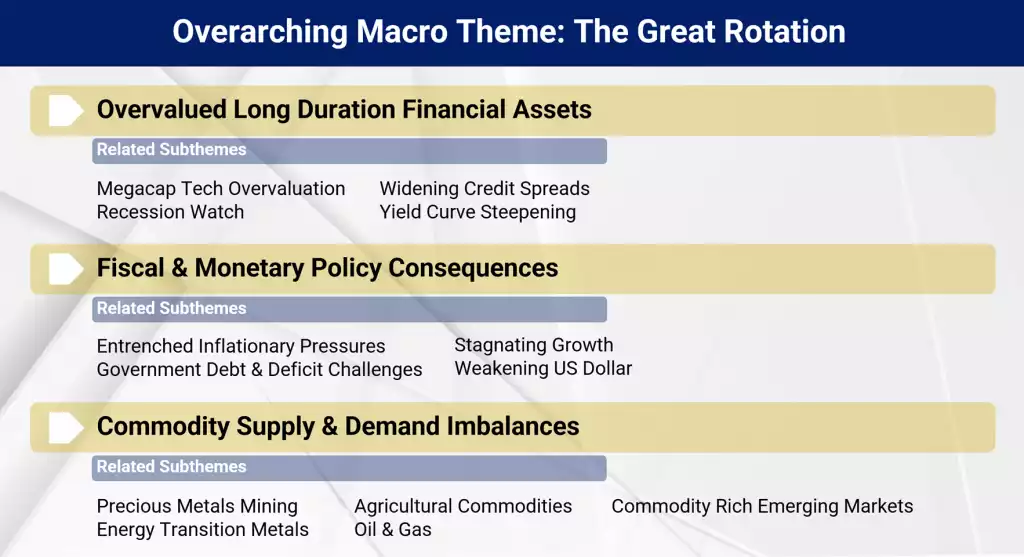 Overarching Macro Theme: The Great Rotation

Overvalued Long Duration Financial Assets

Related Subthemes

Megacap Tech Overvaluation
Recession Watch

Widening Credit Spreads
Yield Curve Steepening

Fiscal & Monetary Policy Consequences

Related Subthemes

Entrenched Inflationary Pressures
Government Debt & Deficit Challenges

Stagnating Growth
Weakening US Dollar

Commodity Supply & Demand Imbalances

Related Subthemes

Precious Metals Mining
Energy Transition Metals

Agricultural Commodities
Oil & Gas

Commodity Rich Emerging Markets